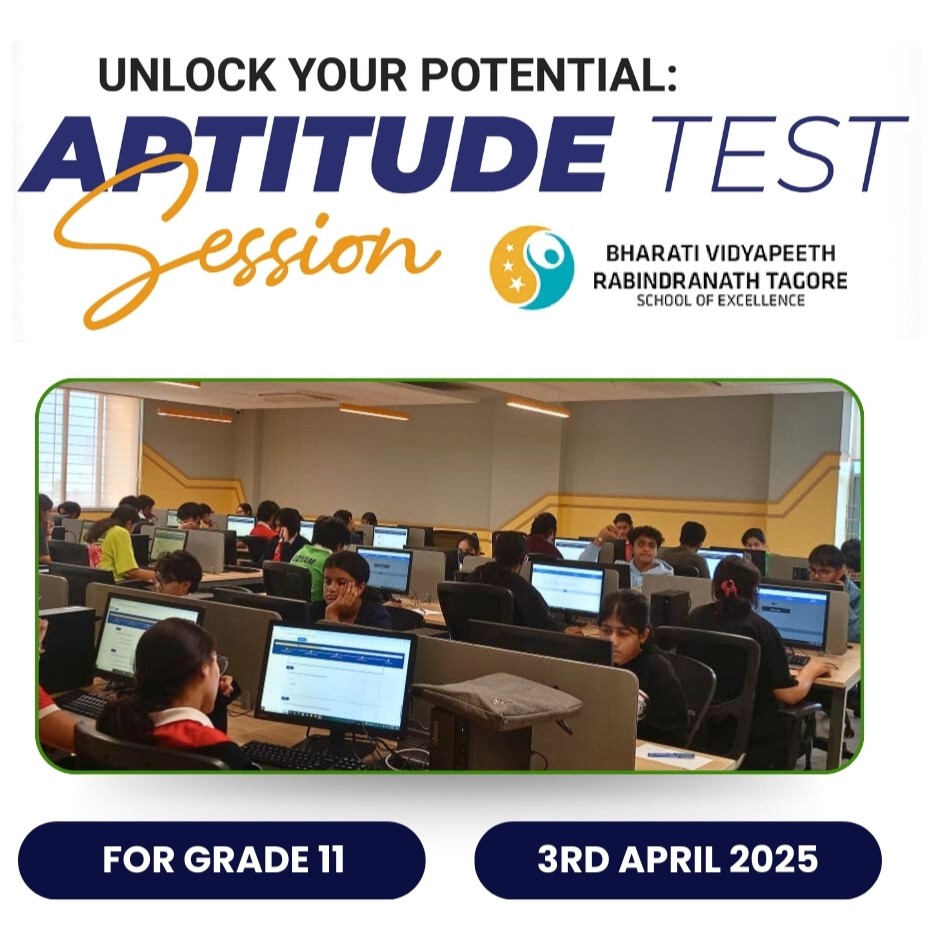 UNLOCK YOUR POTENTIAL:
APTITUDE TEST
Session

BHARATI VIDYAPEETH
RABINDRANATH TAGORE
SCHOOL OF EXCELLENCE

FOR GRADE 11

3RD APRIL 2025